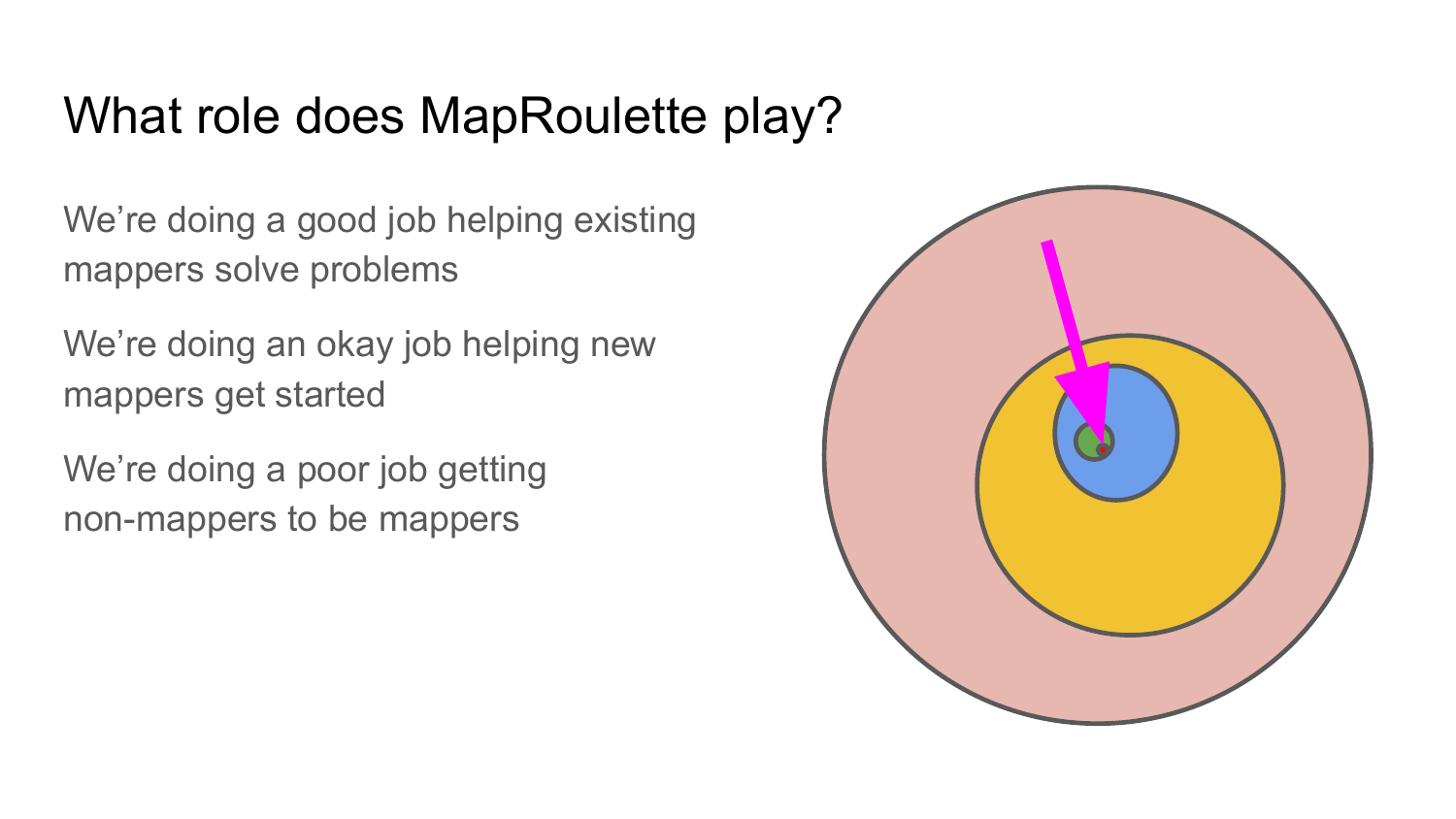 What role does MapRoulette play?

We’re doing a good job helping existing mappers solve problems

We’re doing an okay job helping new mappers get started

We’re doing a poor job getting non-mappers to be mappers